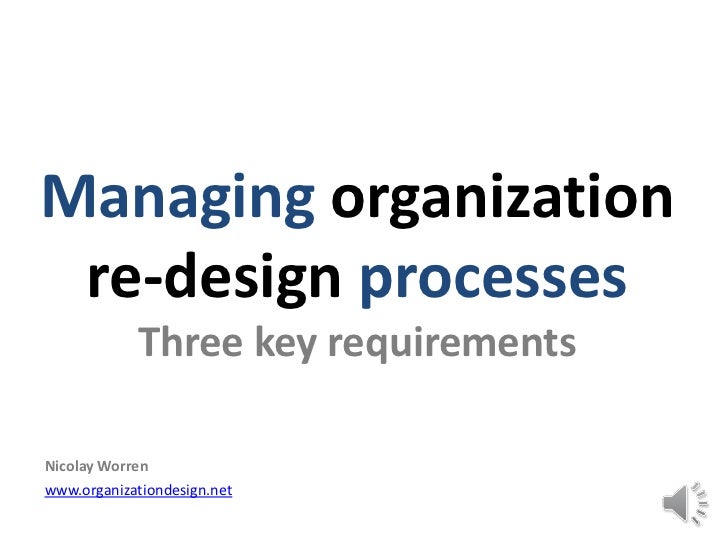 Managing organization re-design processes

Three key requirements

Nicolay Worren
www.organizationdesign.net